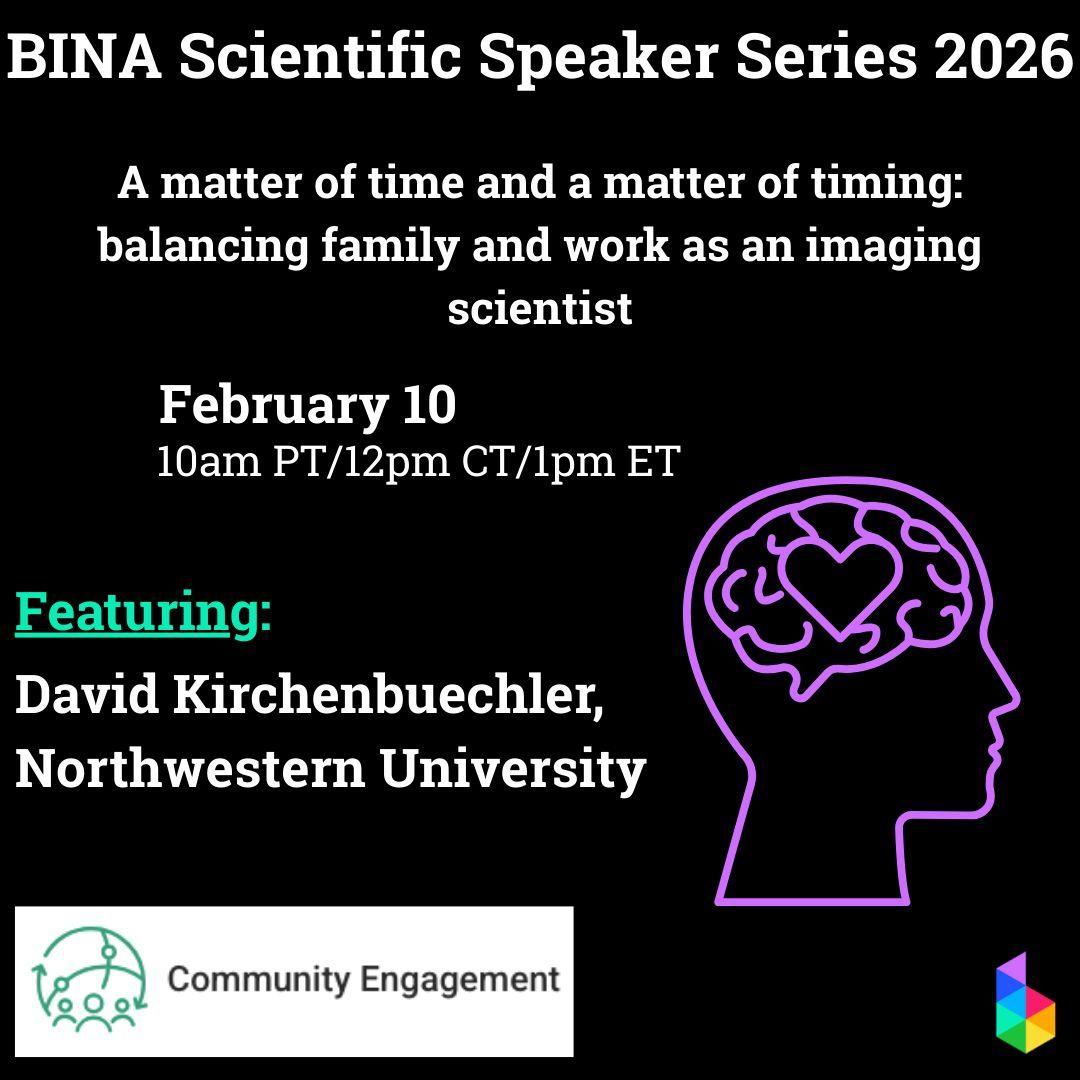 BINA Scientific Speaker Series 2026

A matter of time and a matter of timing: balancing family and work as an imaging scientist

February 10
10am PT/12pm CT/1pm ET

Featuring:

David Kirchenbuechler, Northwestern University

Community Engagement